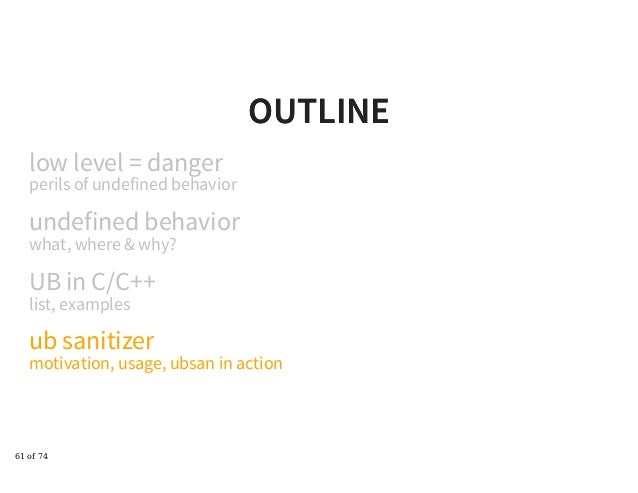 OUTLINE

low level = danger
perils of undefined behavior

undefined behavior
what, where & why?

UB in C/C++
list, examples

ub sanitizer
motivation, usage, ubsan in action

61 of 74